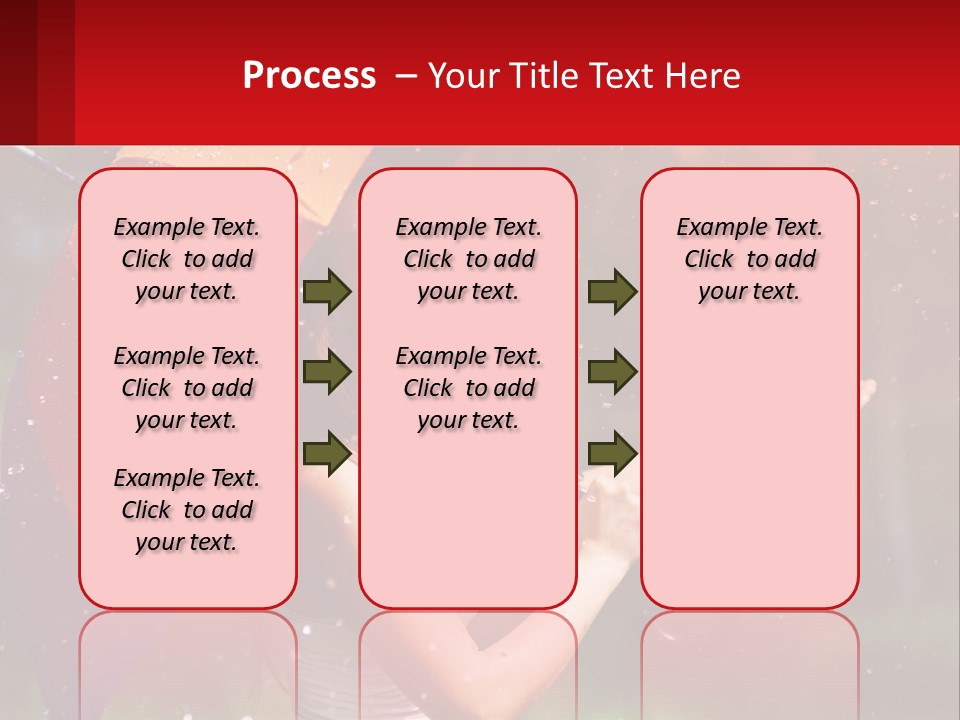 Process – Your Title Text Here

Example Text. Click to add your text.

Example Text. Click to add your text.

Example Text. Click to add your text.

Example Text. Click to add your text.

Example Text. Click to add your text.

Example Text. Click to add your text.